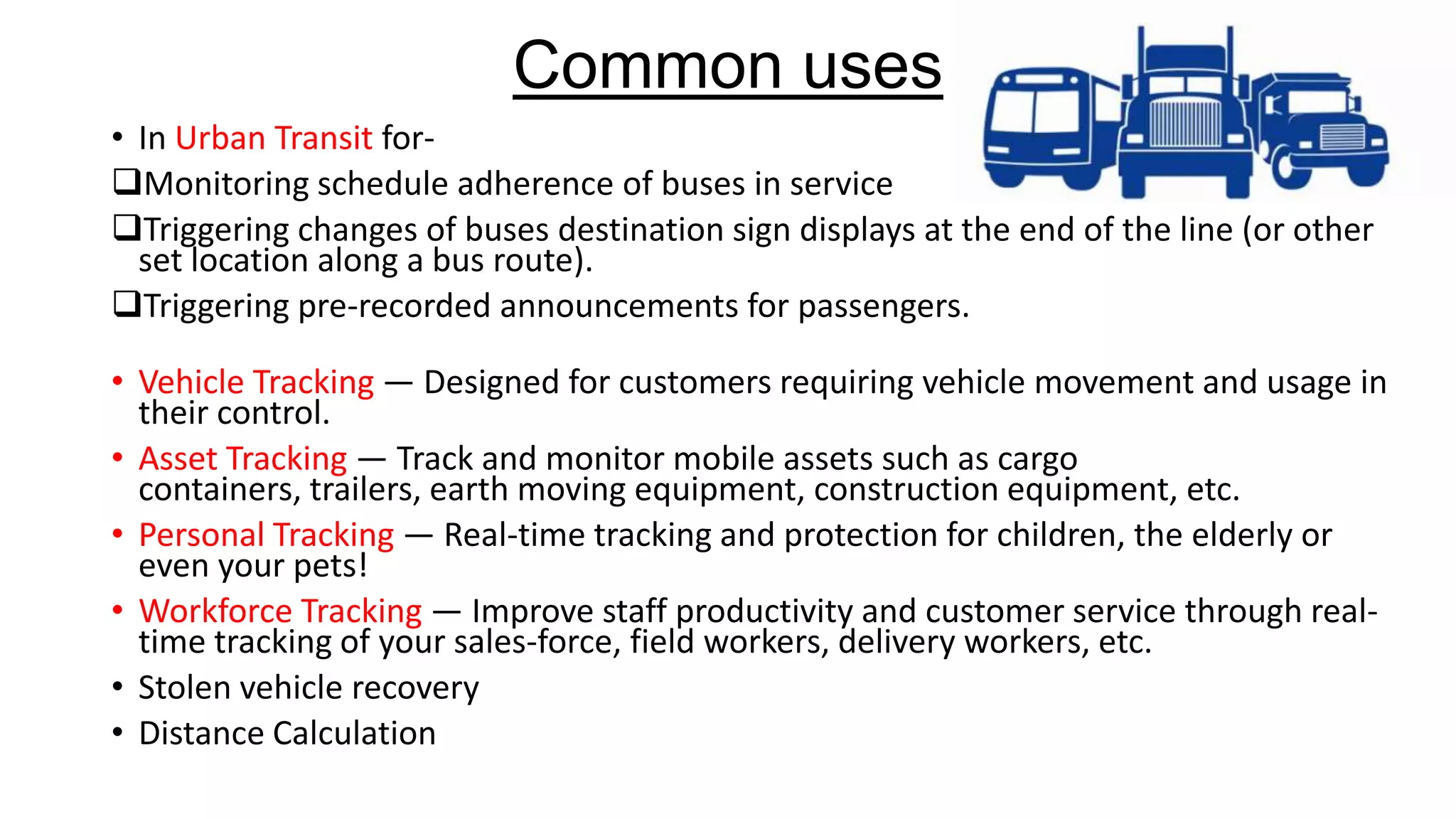 Common uses

• In Urban Transit for-
❑Monitoring schedule adherence of buses in service
❑Triggering changes of buses destination sign displays at the end of the line (or other set location along a bus route).
❑Triggering pre-recorded announcements for passengers.

• Vehicle Tracking — Designed for customers requiring vehicle movement and usage in their control.
• Asset Tracking — Track and monitor mobile assets such as cargo containers, trailers, earth moving equipment, construction equipment, etc.
• Personal Tracking — Real-time tracking and protection for children, the elderly or even your pets!
• Workforce Tracking — Improve staff productivity and customer service through real-time tracking of your sales-force, field workers, delivery workers, etc.
• Stolen vehicle recovery
• Distance Calculation